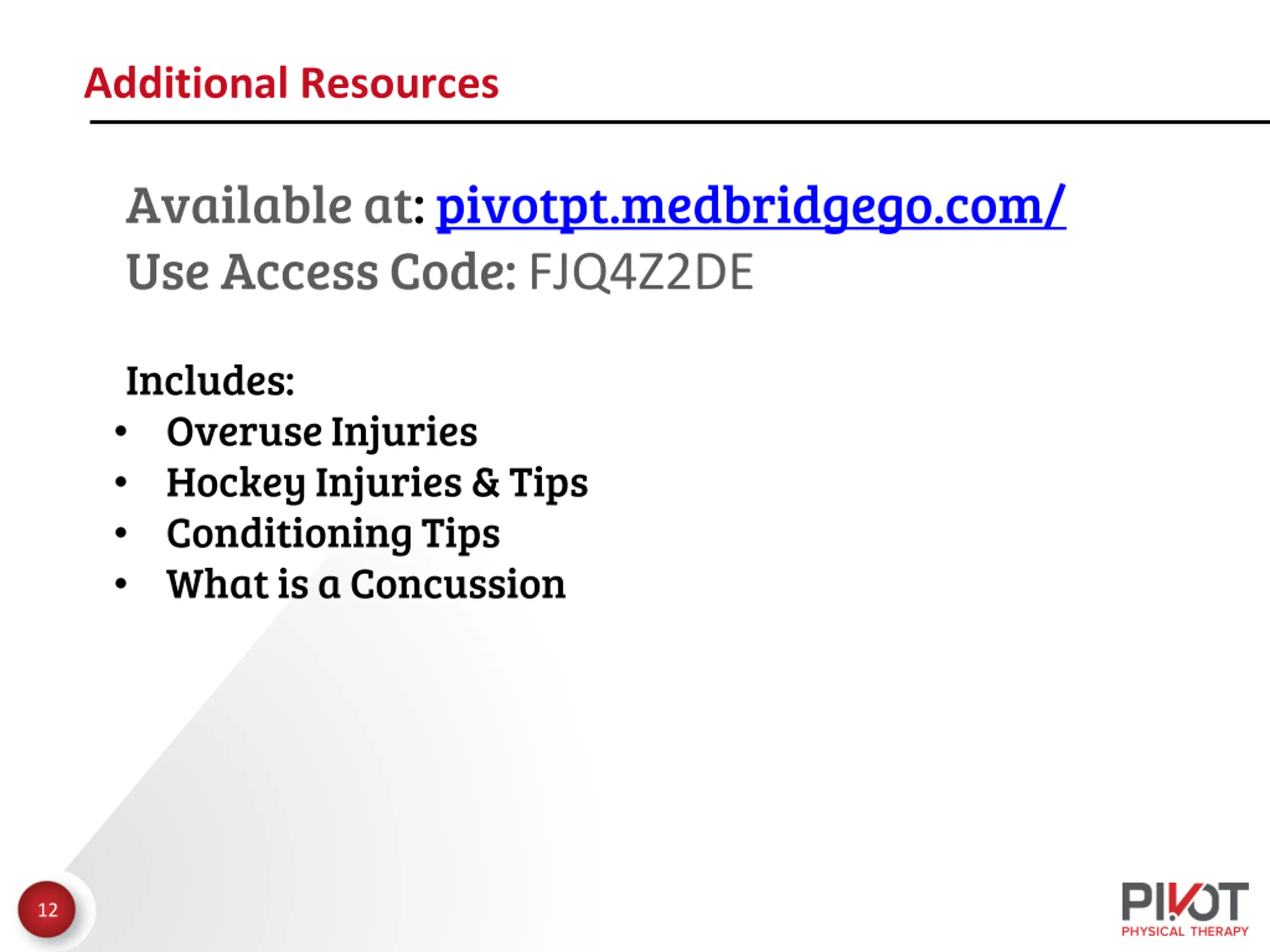 Additional Resources

Available at: pivotpt.medbridgego.com/
Use Access Code: FJQ4Z2DE

Includes:
• Overuse Injuries
• Hockey Injuries & Tips
• Conditioning Tips
• What is a Concussion

12

PIVOT
PHYSICAL THERAPY